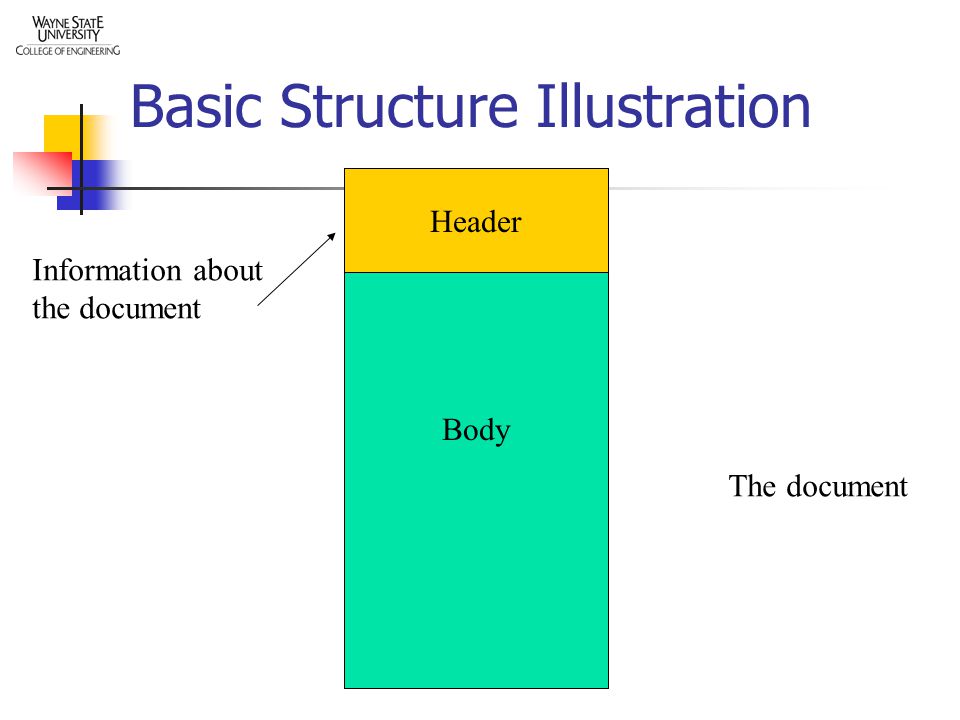 WAYNE STATE
UNIVERSITY
COLLEGE OF ENGINEERING

Basic Structure Illustration

Header

Information about the document

Body

The document